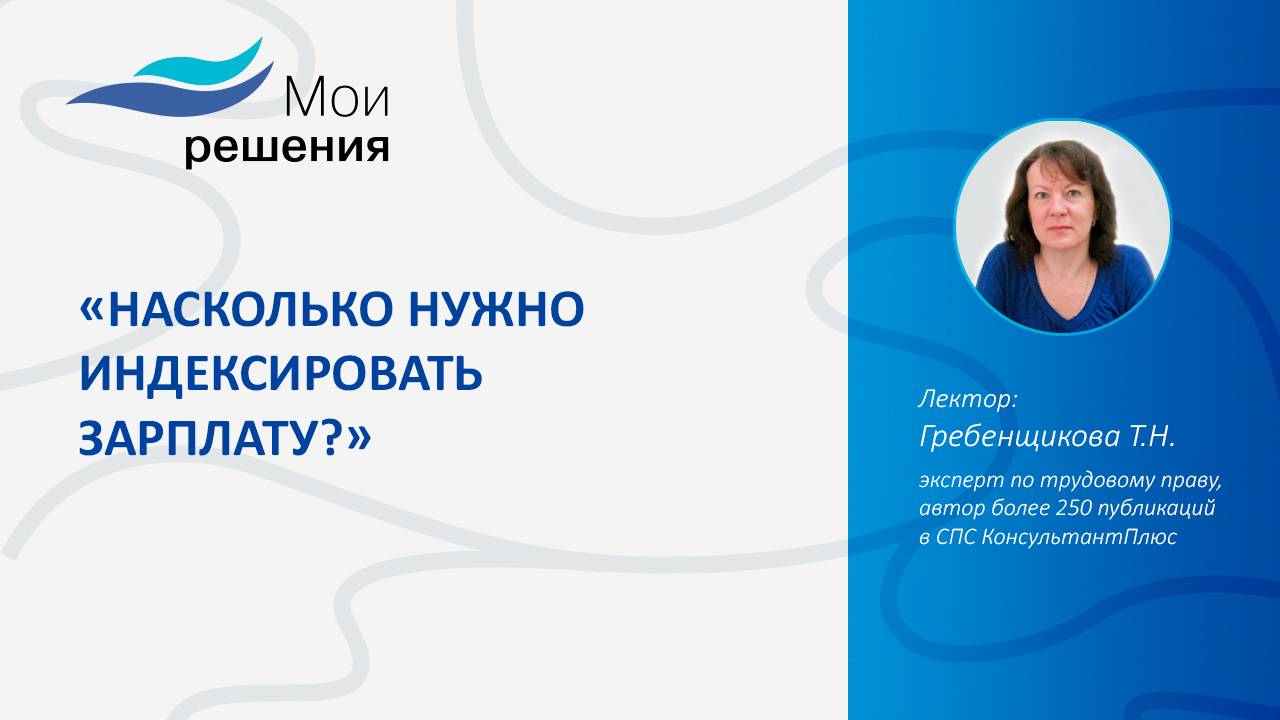 Мои
решения

«НАСКОЛЬКО НУЖНО ИНДЕКСИРОВАТЬ ЗАРПЛАТУ?»

Лектор:
Гребенщикова Т.Н.

эксперт по трудовому праву, автор более 250 публикаций в СПС КонсультантПлюс